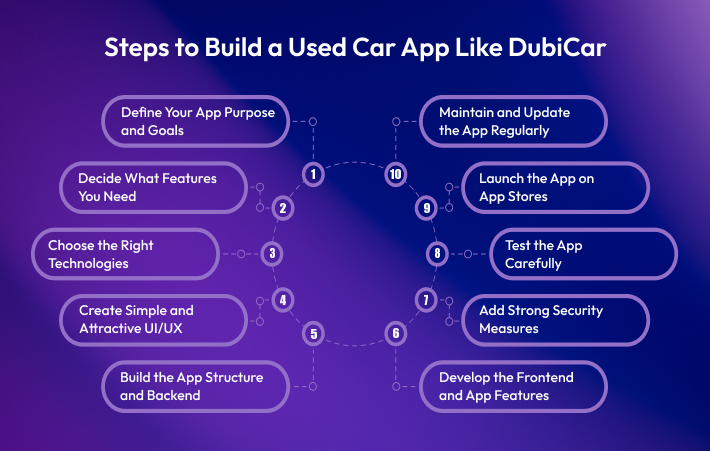 Steps to Build a Used Car App Like DubiCar

1
Define Your App Purpose and Goals

2
Decide What Features You Need

3
Choose the Right Technologies

4
Create Simple and Attractive UI/UX

5
Build the App Structure and Backend

6
Develop the Frontend and App Features

7
Add Strong Security Measures

8
Test the App Carefully

9
Launch the App on App Stores

10
Maintain and Update the App Regularly